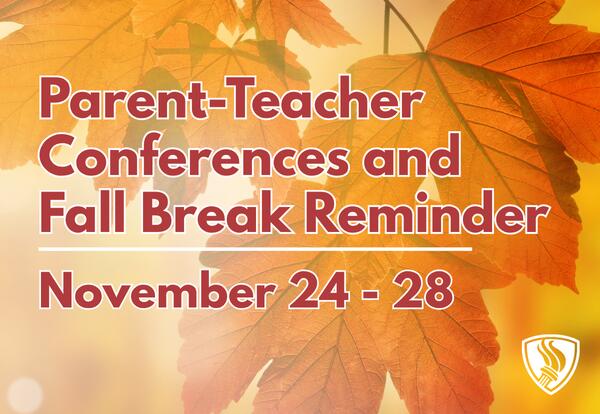 Parent-Teacher Conferences and Fall Break Reminder

November 24 - 28